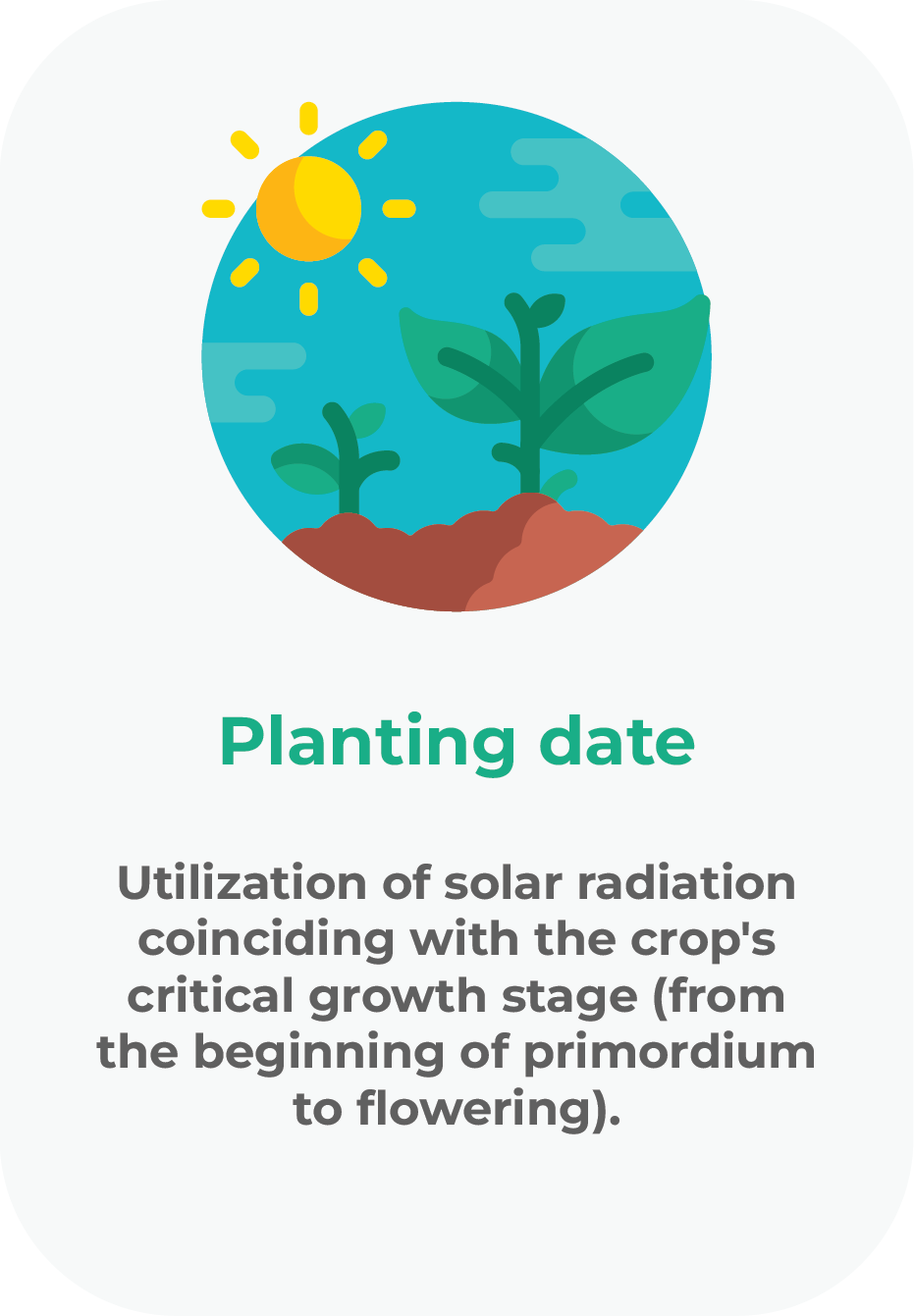 Planting date

Utilization of solar radiation coinciding with the crop's critical growth stage (from the beginning of primordium to flowering).